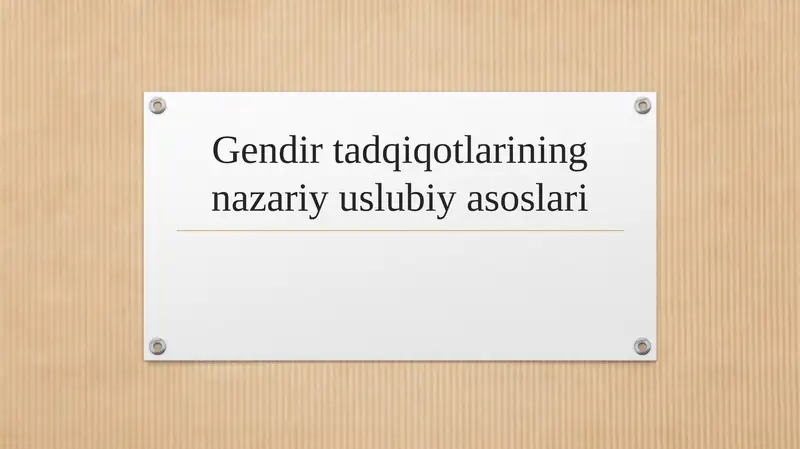 Gendir tadqiqotlarining nazariy uslubiy asoslari